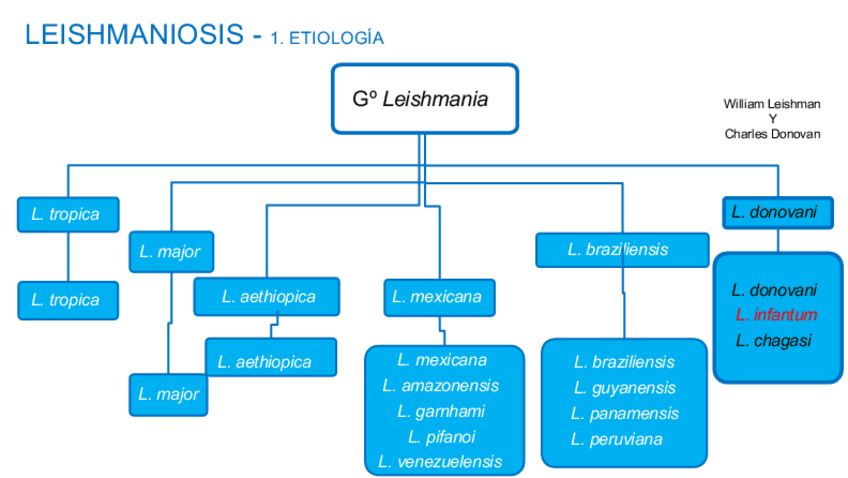 LEISHMANIOSIS - 1. ETIOLOGÍA

Gº Leishmania

William Leishman
Y
Charles Donovan

L. tropica

L. tropica

L. major

L. major

L. aethiopica

L. aethiopica

L. mexicana

L. mexicana
L. amazonensis
L. garnhami
L. pifanoi
L. venezuelensis

L. braziliensis

L. braziliensis
L. guyanensis
L. panamensis
L. peruviana

L. donovani

L. donovani
L. infantum
L. chagasi